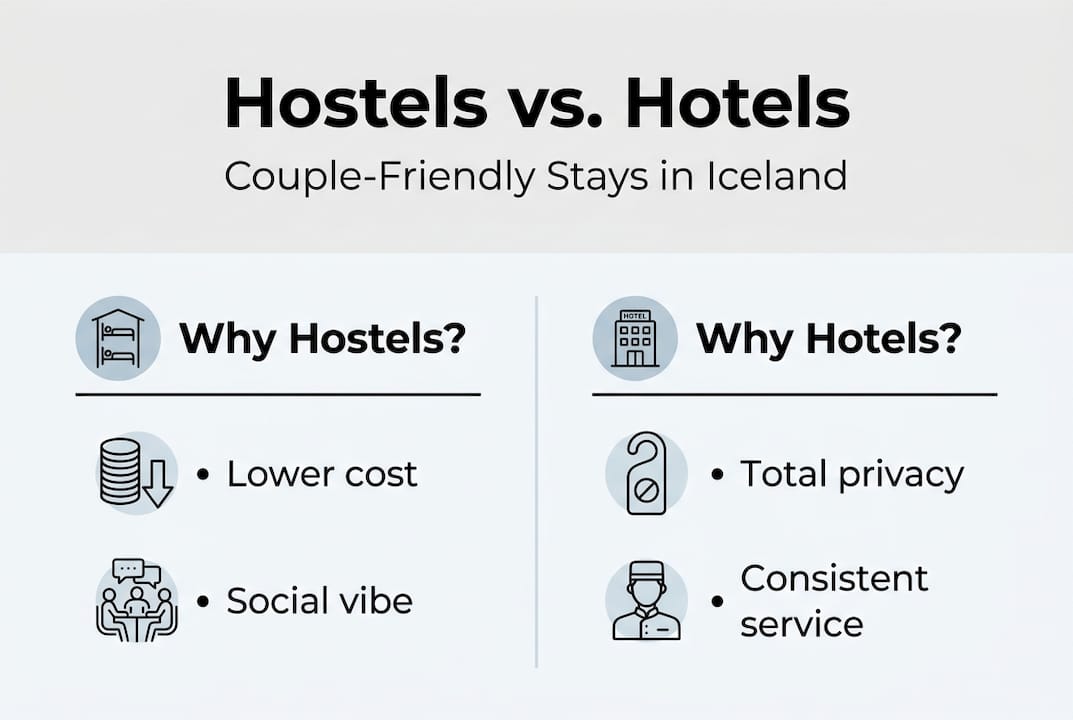 Hostels vs. Hotels
Couple-Friendly Stays in Iceland

Why Hostels?

• Lower cost

• Social vibe

HOTEL
Why Hotels?

• Total privacy

• Consistent service